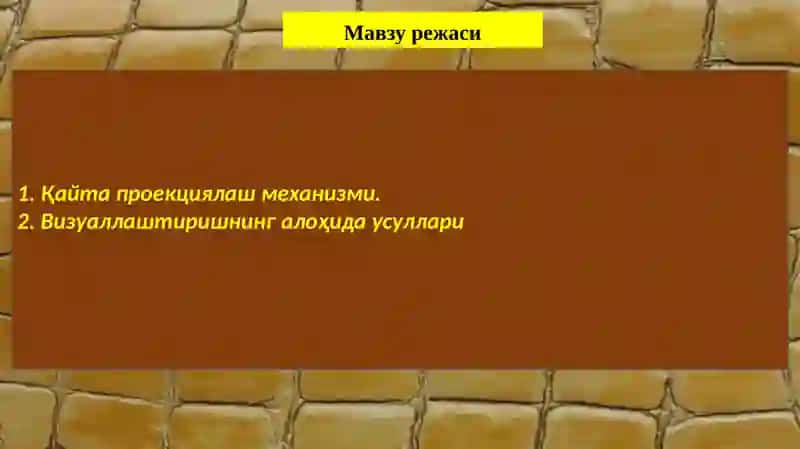 Мавзу режаси

1. Қайта проекциялаш механизми.
2. Визуаллаштиришнинг алоҳида усуллари